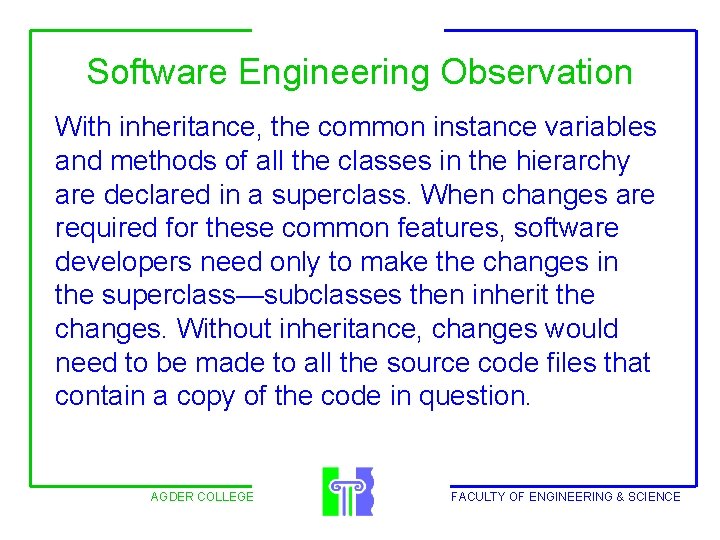 Software Engineering Observation

With inheritance, the common instance variables and methods of all the classes in the hierarchy are declared in a superclass. When changes are required for these common features, software developers need only to make the changes in the superclass—subclasses then inherit the changes. Without inheritance, changes would need to be made to all the source code files that contain a copy of the code in question.

AGDER COLLEGE

FACULTY OF ENGINEERING & SCIENCE